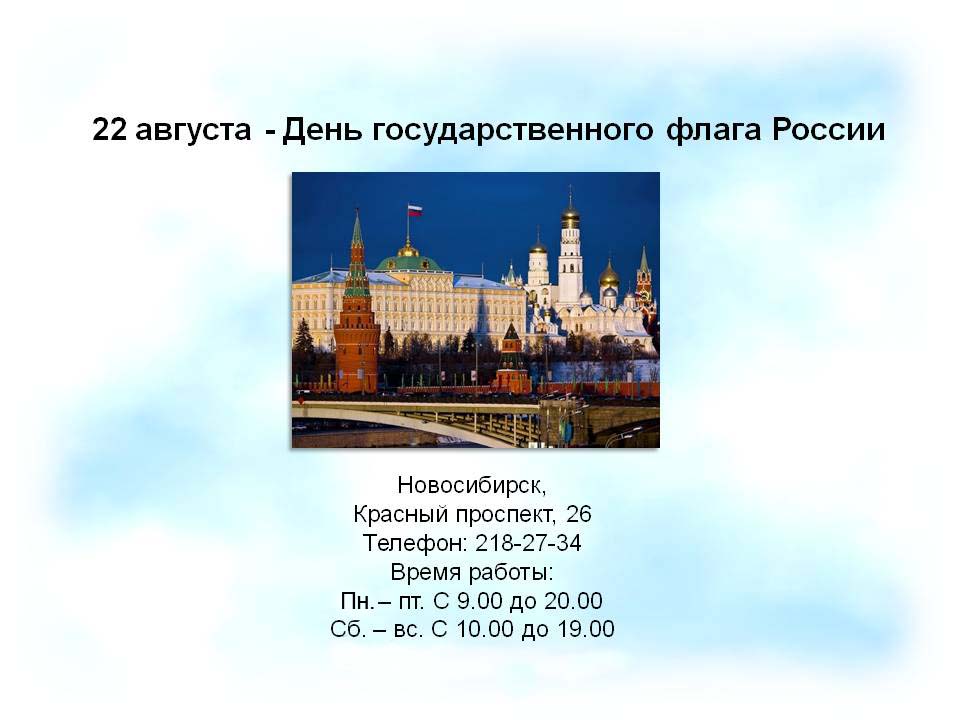 22 августа - День государственного флага России

Новосибирск,
Красный проспект, 26
Телефон: 218-27-34
Время работы:
Пн. – пт. С 9.00 до 20.00
Сб. – вс. С 10.00 до 19.00